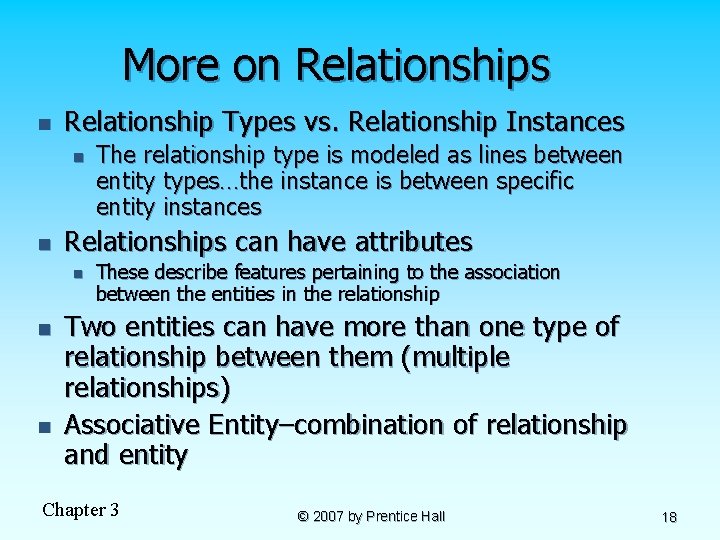 More on Relationships

- Relationship Types vs. Relationship Instances
  - The relationship type is modeled as lines between entity types…the instance is between specific entity instances
- Relationships can have attributes
  - These describe features pertaining to the association between the entities in the relationship
- Two entities can have more than one type of relationship between them (multiple relationships)
- Associative Entity–combination of relationship and entity

Chapter 3

© 2007 by Prentice Hall

18